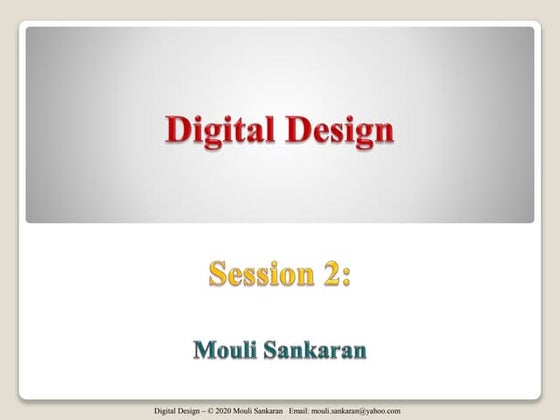 Digital Design

Session 2:

Mouli Sankaran

Digital Design – © 2020 Mouli Sankaran Email: mouli.sankaran@yahoo.com